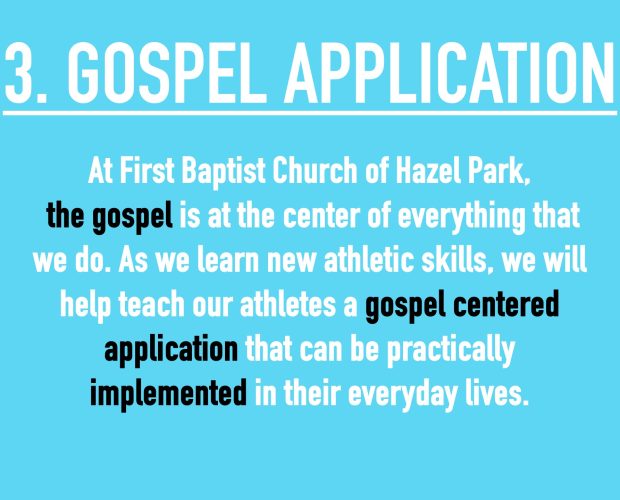 3. GOSPEL APPLICATION

At First Baptist Church of Hazel Park, the gospel is at the center of everything that we do. As we learn new athletic skills, we will help teach our athletes a gospel centered application that can be practically implemented in their everyday lives.